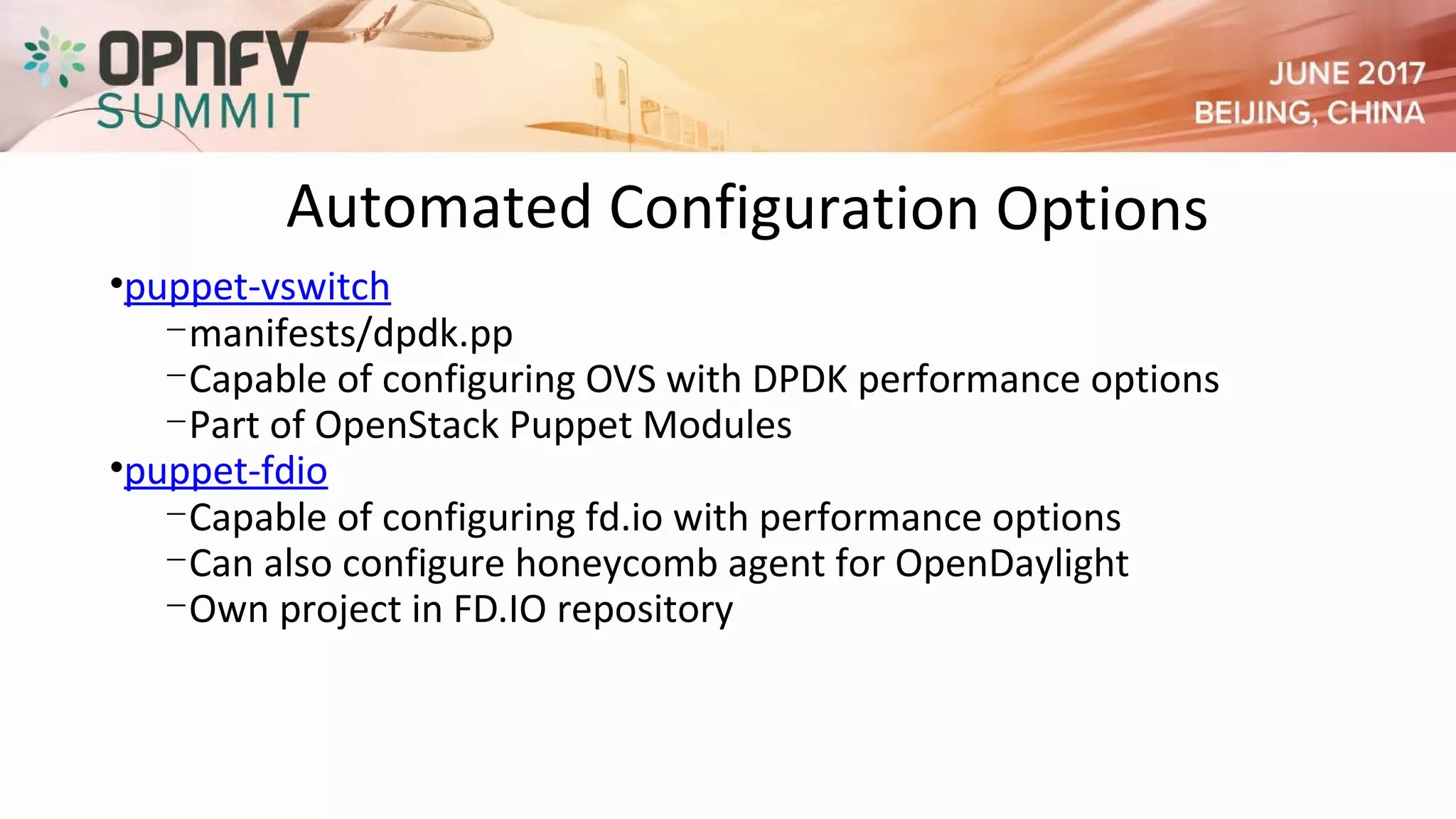 OPNFV SUMMIT

JUNE 2017
BEIJING, CHINA

Automated Configuration Options

•puppet-vswitch
–manifests/dpdk.pp
–Capable of configuring OVS with DPDK performance options
–Part of OpenStack Puppet Modules
•puppet-fdio
–Capable of configuring fd.io with performance options
–Can also configure honeycomb agent for OpenDaylight
–Own project in FD.IO repository